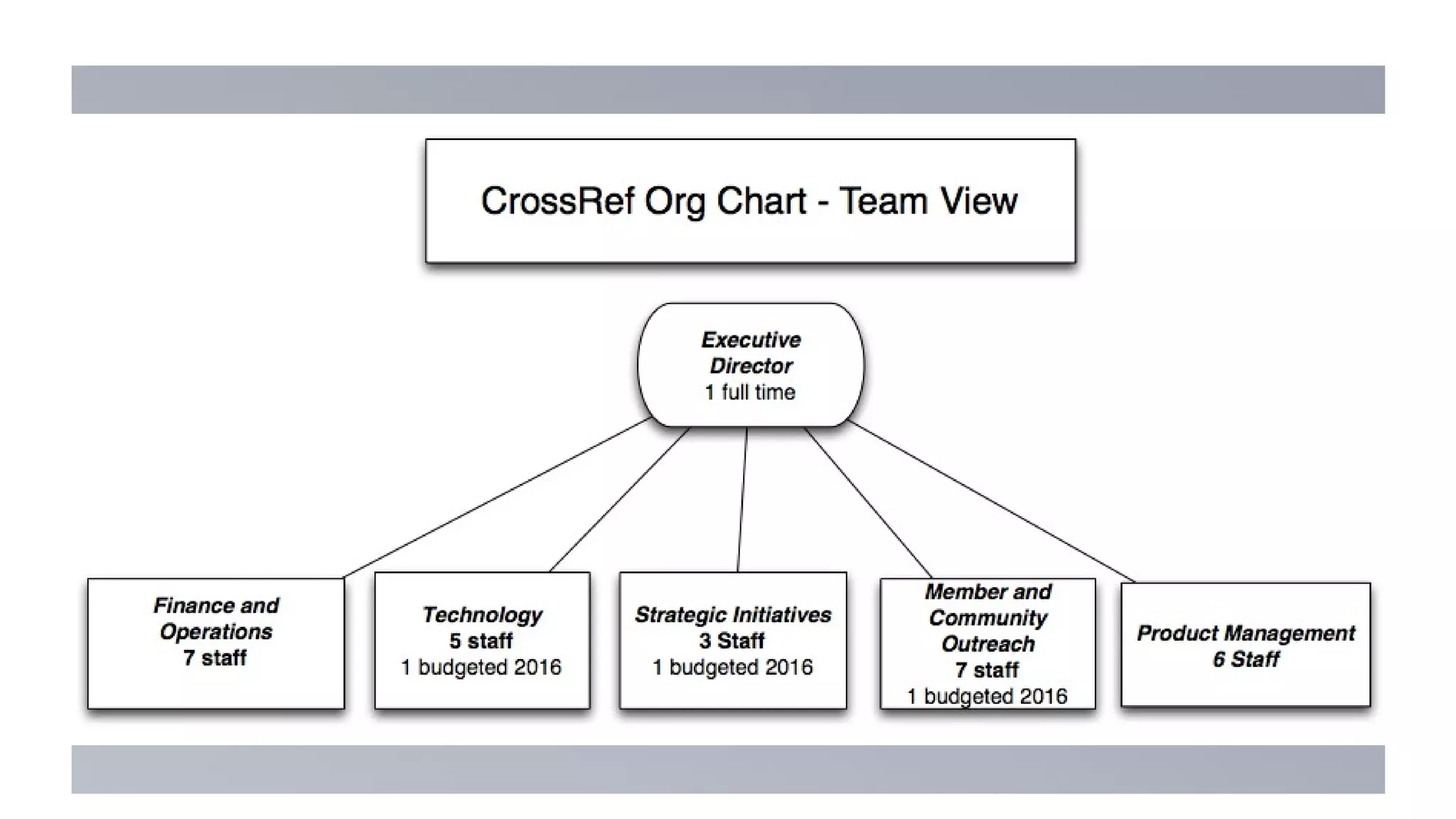 CrossRef Org Chart - Team View

Executive Director
1 full time

Finance and Operations
7 staff

Technology
5 staff
1 budgeted 2016

Strategic Initiatives
3 Staff
1 budgeted 2016

Member and Community Outreach
7 staff
1 budgeted 2016

Product Management
6 Staff